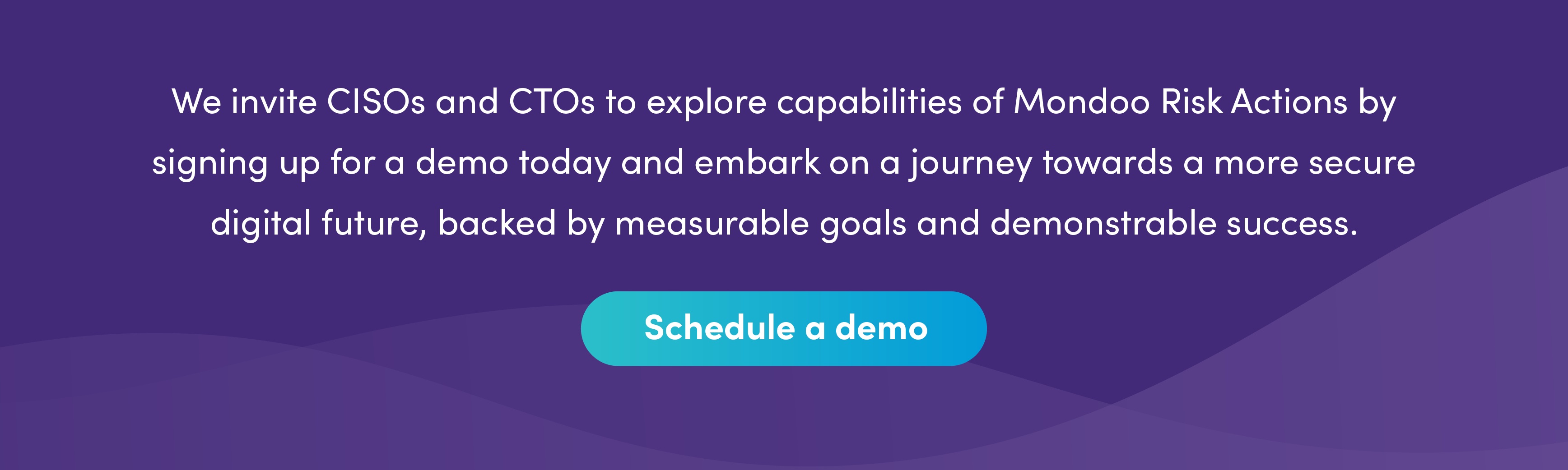 We invite CISOs and CTOs to explore capabilities of Mondoo Risk Actions by signing up for a demo today and embark on a journey towards a more secure digital future, backed by measurable goals and demonstrable success.

Schedule a demo